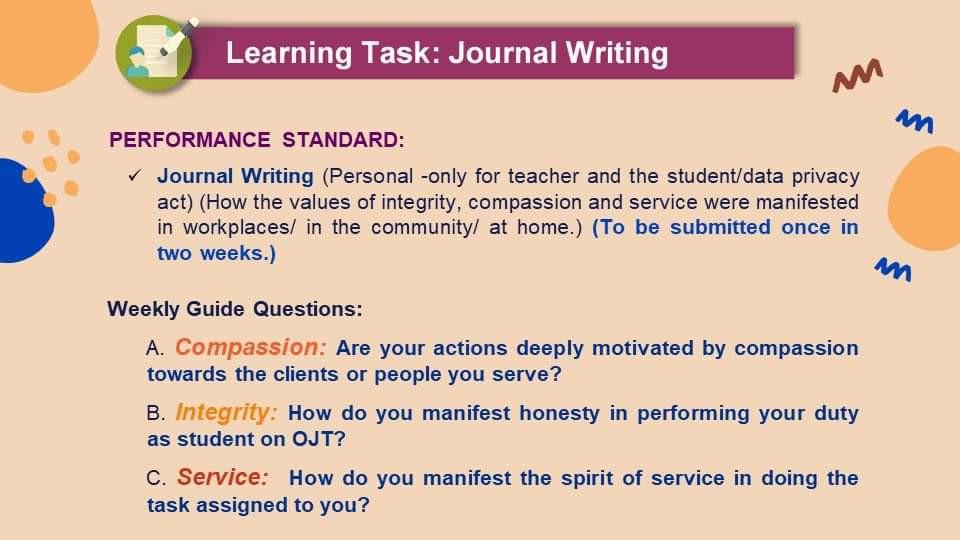 Learning Task: Journal Writing

PERFORMANCE STANDARD:

✓ Journal Writing (Personal -only for teacher and the student/data privacy act) (How the values of integrity, compassion and service were manifested in workplaces/ in the community/ at home.) (To be submitted once in two weeks.)

Weekly Guide Questions:

A. Compassion: Are your actions deeply motivated by compassion towards the clients or people you serve?

B. Integrity: How do you manifest honesty in performing your duty as student on OJT?

C. Service: How do you manifest the spirit of service in doing the task assigned to you?